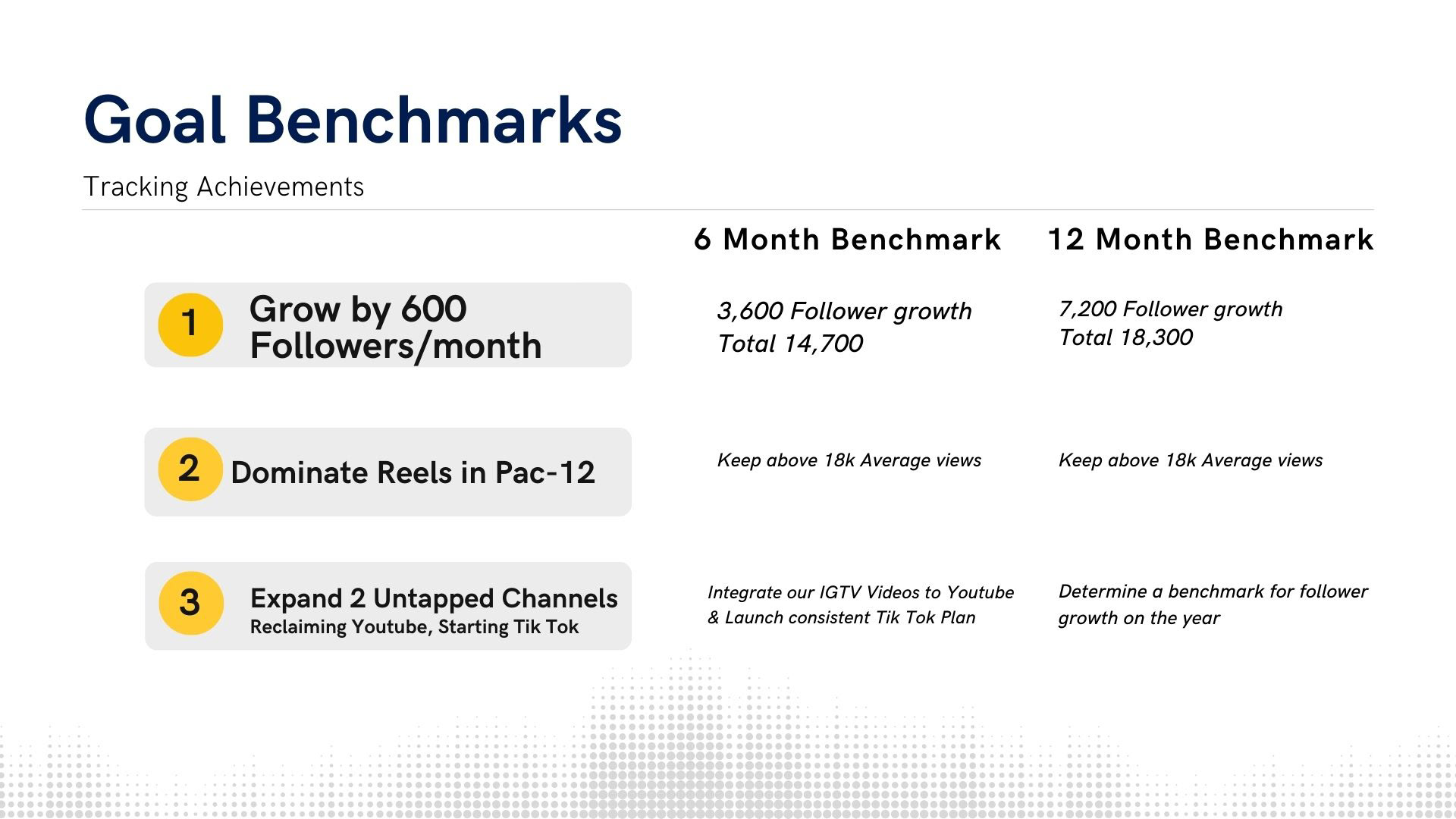 Goal Benchmarks

Tracking Achievements

| | 6 Month Benchmark | 12 Month Benchmark |
|---|---|---|
| 1 Grow by 600 Followers/month | 3,600 Follower growth Total 14,700 | 7,200 Follower growth Total 18,300 |
| 2 Dominate Reels in Pac-12 | Keep above 18k Average views | Keep above 18k Average views |
| 3 Expand 2 Untapped Channels Reclaiming Youtube, Starting Tik Tok | Integrate our IGTV Videos to Youtube & Launch consistent Tik Tok Plan | Determine a benchmark for follower growth on the year |